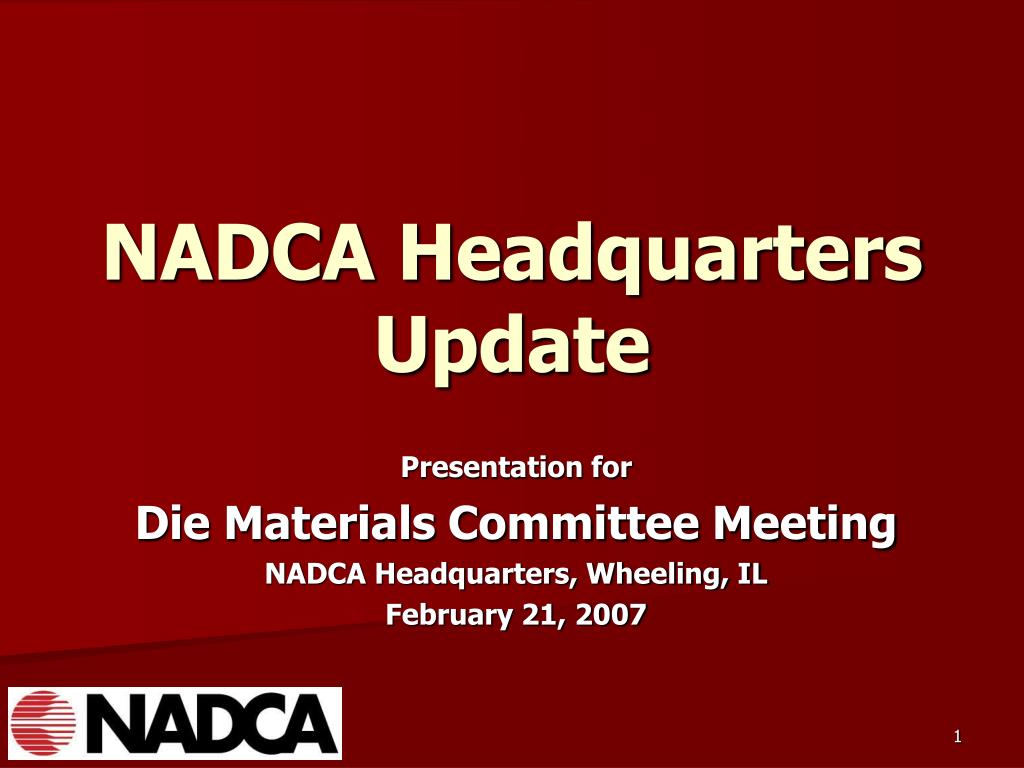 NADCA Headquarters Update

Presentation for

Die Materials Committee Meeting

NADCA Headquarters, Wheeling, IL

February 21, 2007

NADCA

1